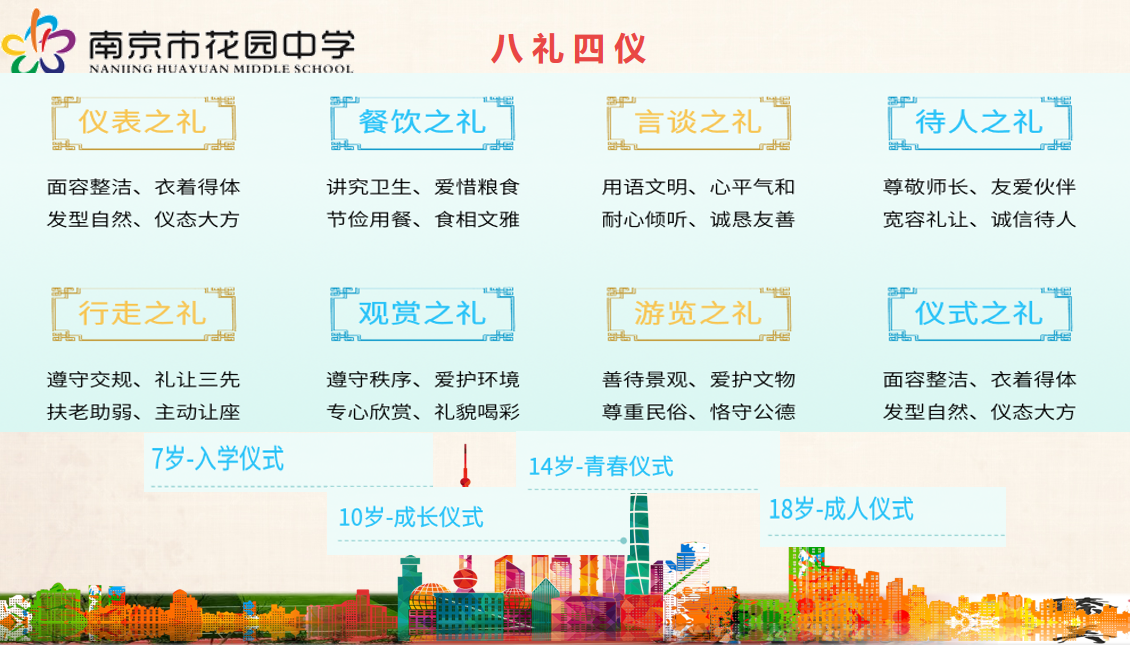 南京市花园中学
NANJING HUAYUAN MIDDLE SCHOOL

八礼四仪

仪表之礼
面容整洁、衣着得体
发型自然、仪态大方

餐饮之礼
讲究卫生、爱惜粮食
节俭用餐、食相文雅

言谈之礼
用语文明、心平气和
耐心倾听、诚恳友善

待人之礼
尊敬师长、友爱伙伴
宽容礼让、诚信待人

行走之礼
遵守交规、礼让三先
扶老助弱、主动让座

观赏之礼
遵守秩序、爱护环境
专心欣赏、礼貌喝彩

游览之礼
善待景观、爱护文物
尊重民俗、恪守公德

仪式之礼
面容整洁、衣着得体
发型自然、仪态大方

7岁-入学仪式
10岁-成长仪式
14岁-青春仪式
18岁-成人仪式